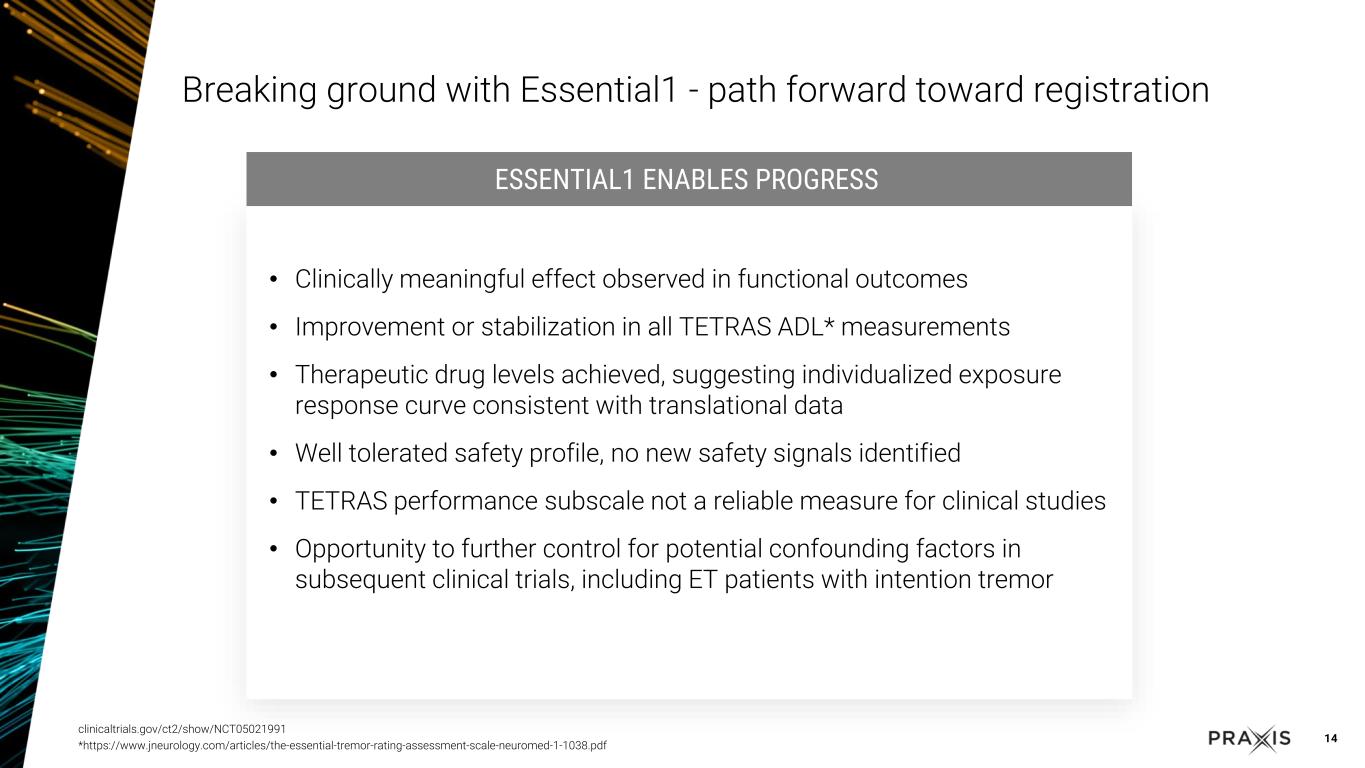 Breaking ground with Essential1 - path forward toward registration

ESSENTIAL1 ENABLES PROGRESS

• Clinically meaningful effect observed in functional outcomes
• Improvement or stabilization in all TETRAS ADL* measurements
• Therapeutic drug levels achieved, suggesting individualized exposure response curve consistent with translational data
• Well tolerated safety profile, no new safety signals identified
• TETRAS performance subscale not a reliable measure for clinical studies
• Opportunity to further control for potential confounding factors in subsequent clinical trials, including ET patients with intention tremor

clinicaltrials.gov/ct2/show/NCT05021991
*https://www.jneurology.com/articles/the-essential-tremor-rating-assessment-scale-neuromed-1-1038.pdf

PRAXIS

14